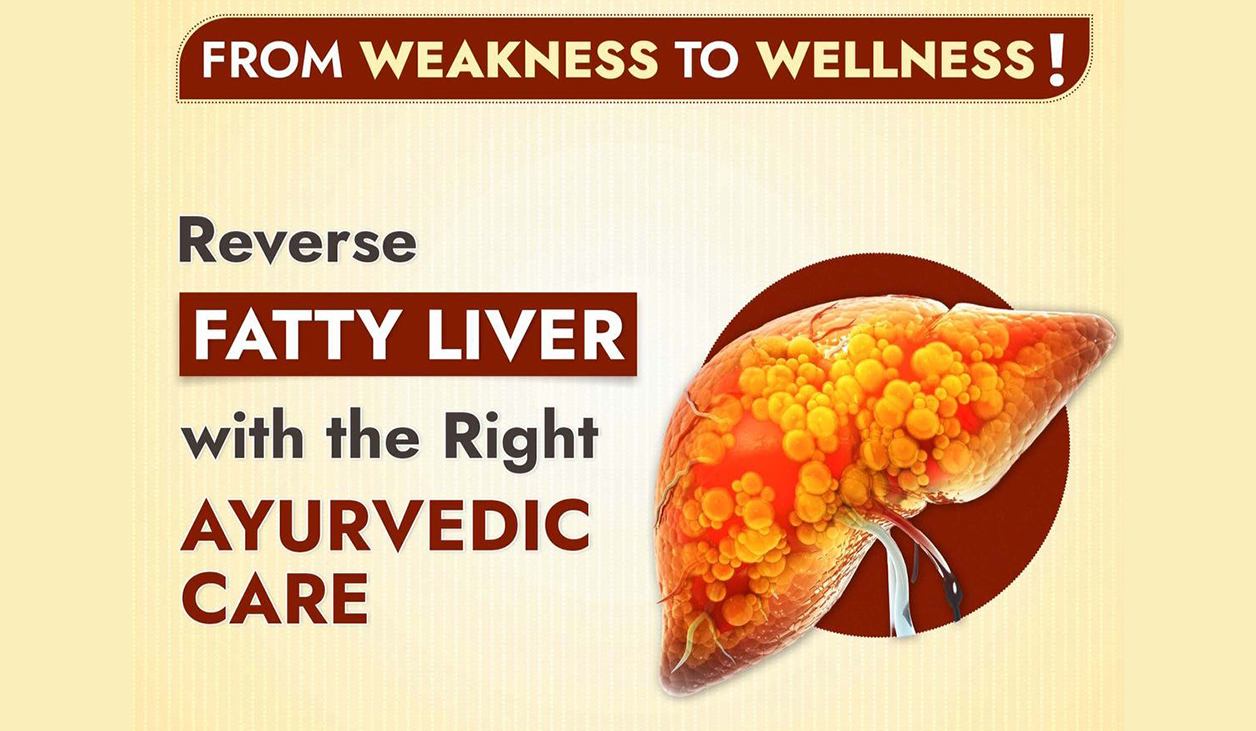 FROM WEAKNESS TO WELLNESS!

Reverse
FATTY LIVER
with the Right
AYURVEDIC
CARE